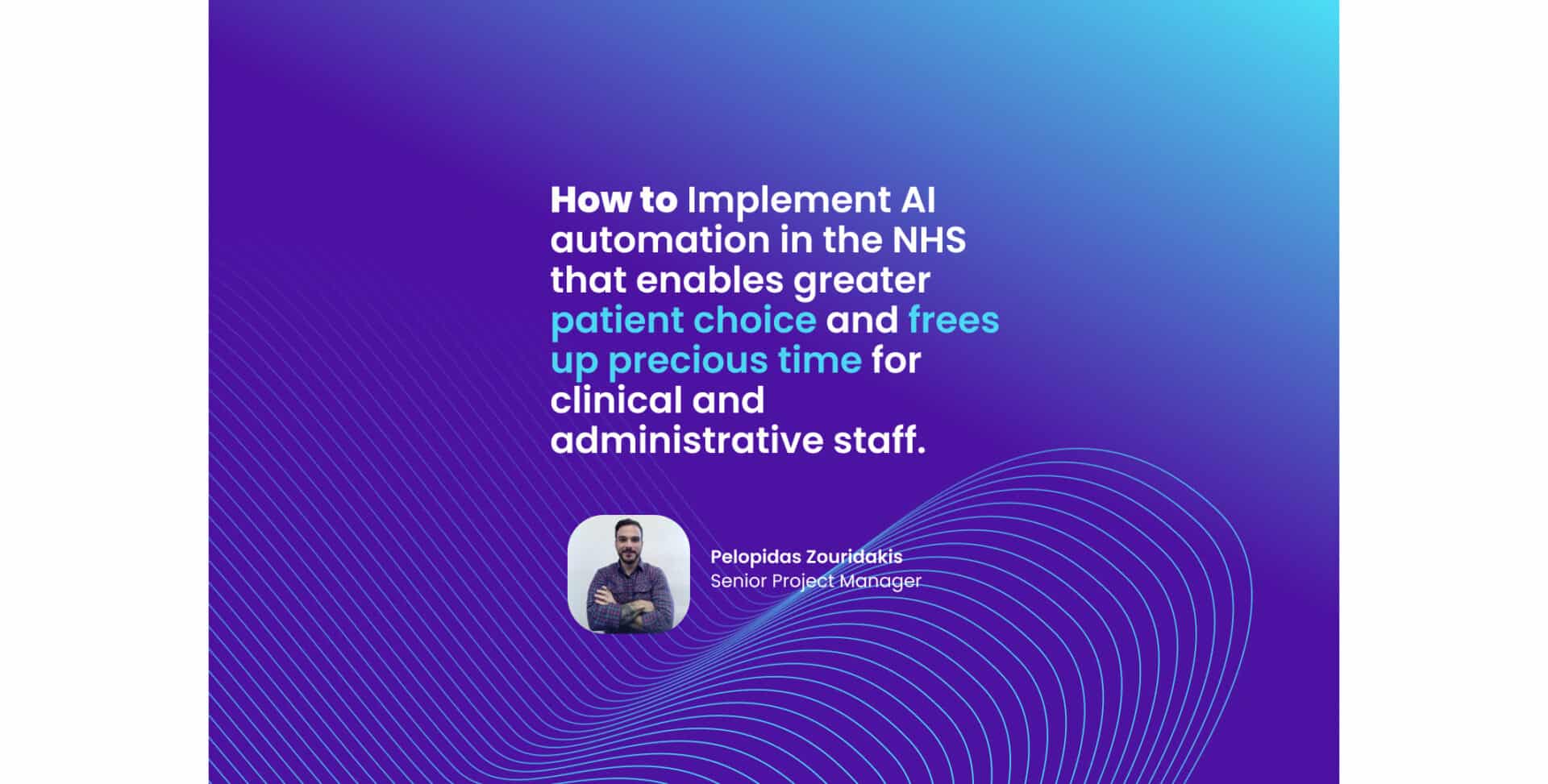 How to Implement AI automation in the NHS that enables greater patient choice and frees up precious time for clinical and administrative staff.

Pelopidas Zouridakis
Senior Project Manager